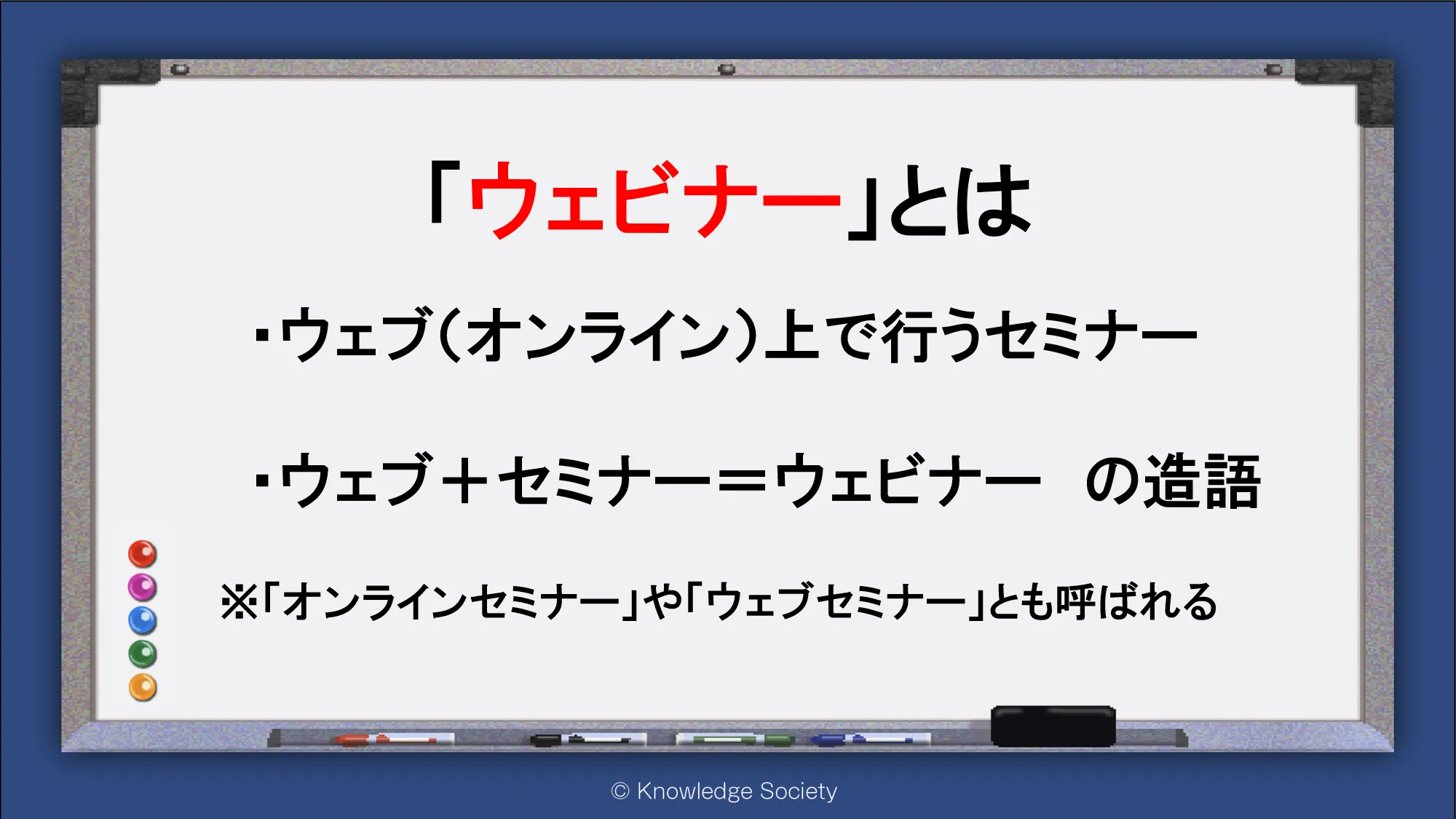 「ウェビナー」とは

・ウェブ(オンライン)上で行うセミナー

・ウェブ＋セミナー＝ウェビナー　の造語

※「オンラインセミナー」や「ウェブセミナー」とも呼ばれる

© Knowledge Society